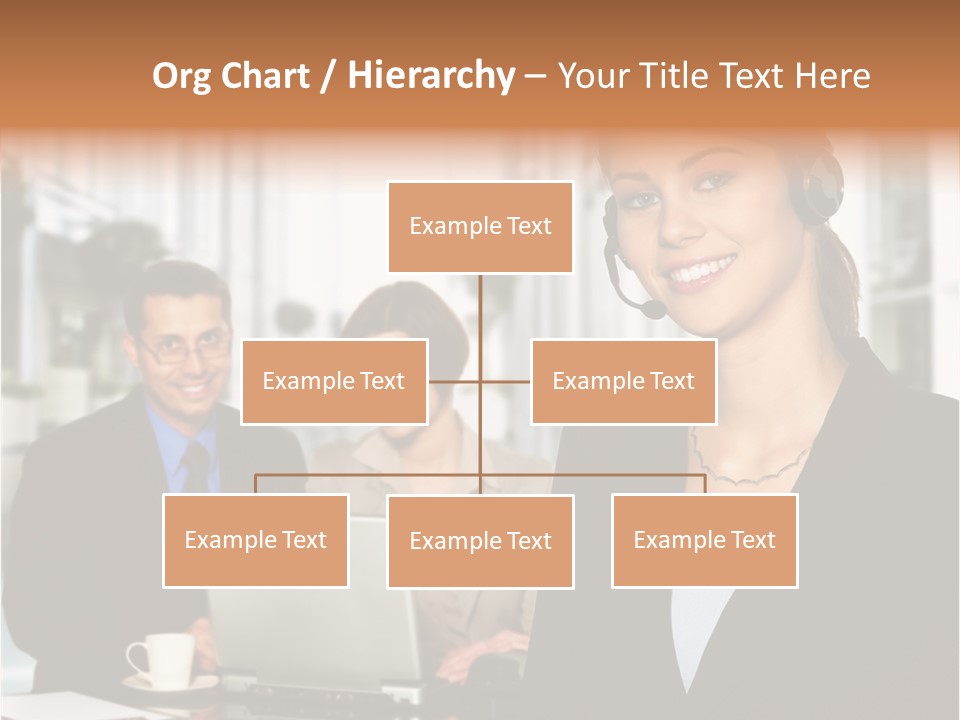 Org Chart / Hierarchy – Your Title Text Here

Example Text

Example Text

Example Text

Example Text

Example Text

Example Text